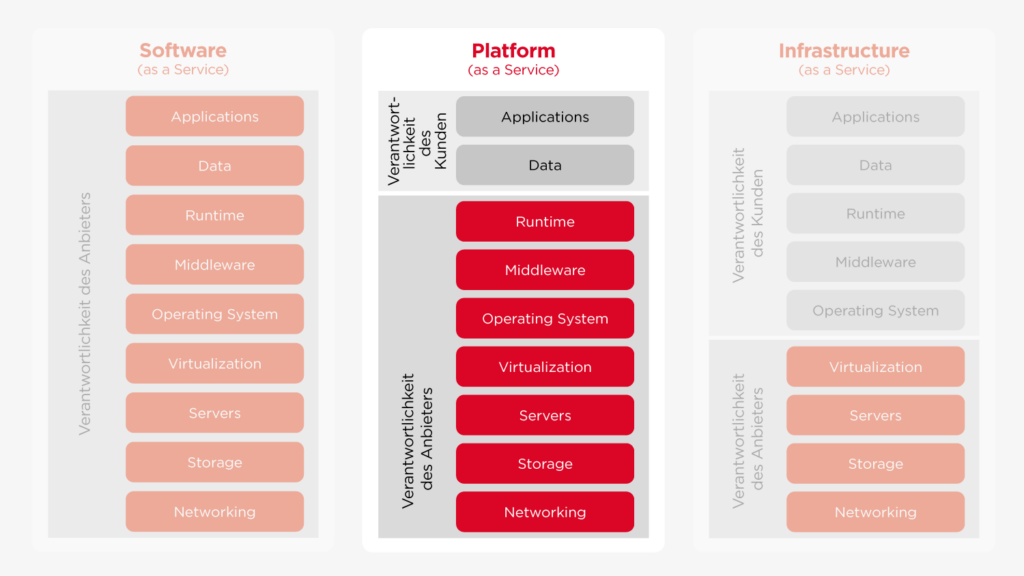 Software
(as a Service)

Verantwortlichkeit des Anbieters

Applications
Data
Runtime
Middleware
Operating System
Virtualization
Servers
Storage
Networking

Platform
(as a Service)

Verantwortlichkeit des Kunden

Applications
Data

Verantwortlichkeit des Anbieters

Runtime
Middleware
Operating System
Virtualization
Servers
Storage
Networking

Infrastructure
(as a Service)

Verantwortlichkeit des Kunden

Applications
Data
Runtime
Middleware
Operating System

Verantwortlichkeit des Anbieters

Virtualization
Servers
Storage
Networking